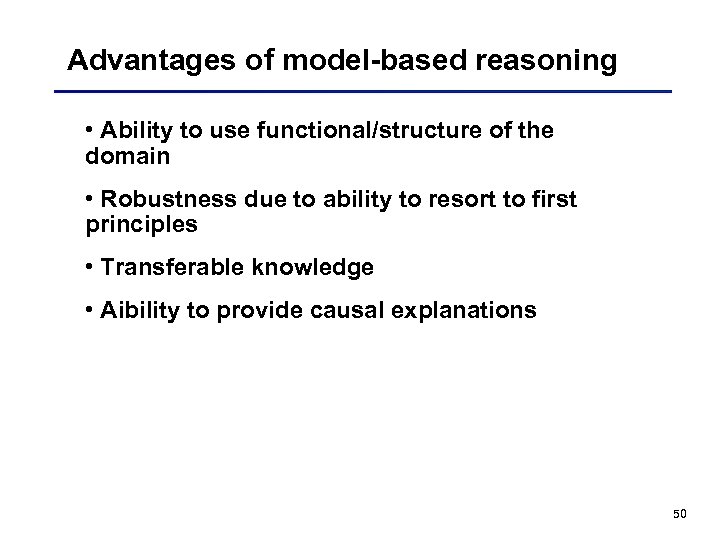 Advantages of model-based reasoning

• Ability to use functional/structure of the domain

• Robustness due to ability to resort to first principles

• Transferable knowledge

• Aibility to provide causal explanations

50